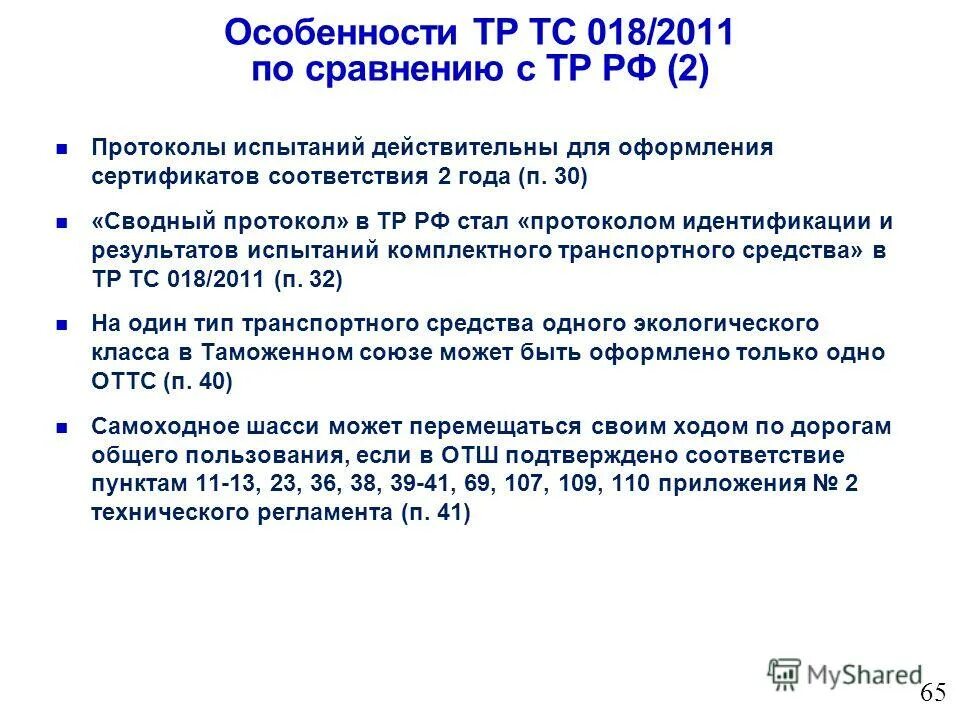 Особенности ТР ТС 018/2011 по сравнению с ТР РФ (2)

Протоколы испытаний действительны для оформления сертификатов соответствия 2 года (п. 30)

«Сводный протокол» в ТР РФ стал «протоколом идентификации и результатов испытаний комплектного транспортного средства» в ТР ТС 018/2011 (п. 32)

На один тип транспортного средства одного экологического класса в Таможенном союзе может быть оформлено только одно ОТТС (п. 40)

Самоходное шасси может перемещаться своим ходом по дорогам общего пользования, если в ОТШ подтверждено соответствие пунктам 11-13, 23, 36, 38, 39-41, 69, 107, 109, 110 приложения № 2 технического регламента (п. 41)

MyShared

65